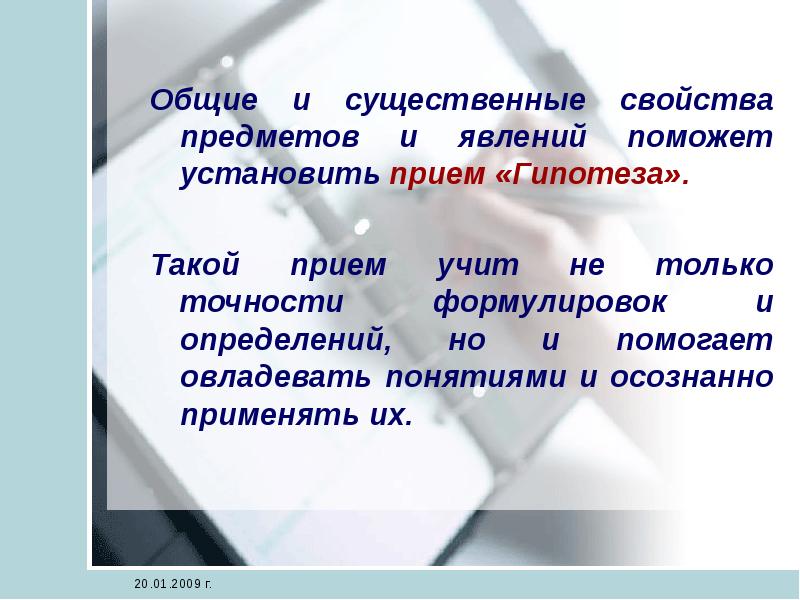 Общие и существенные свойства предметов и явлений поможет установить прием «Гипотеза».

Такой прием учит не только точности формулировок и определений, но и помогает овладевать понятиями и осознанно применять их.

20.01.2009 г.